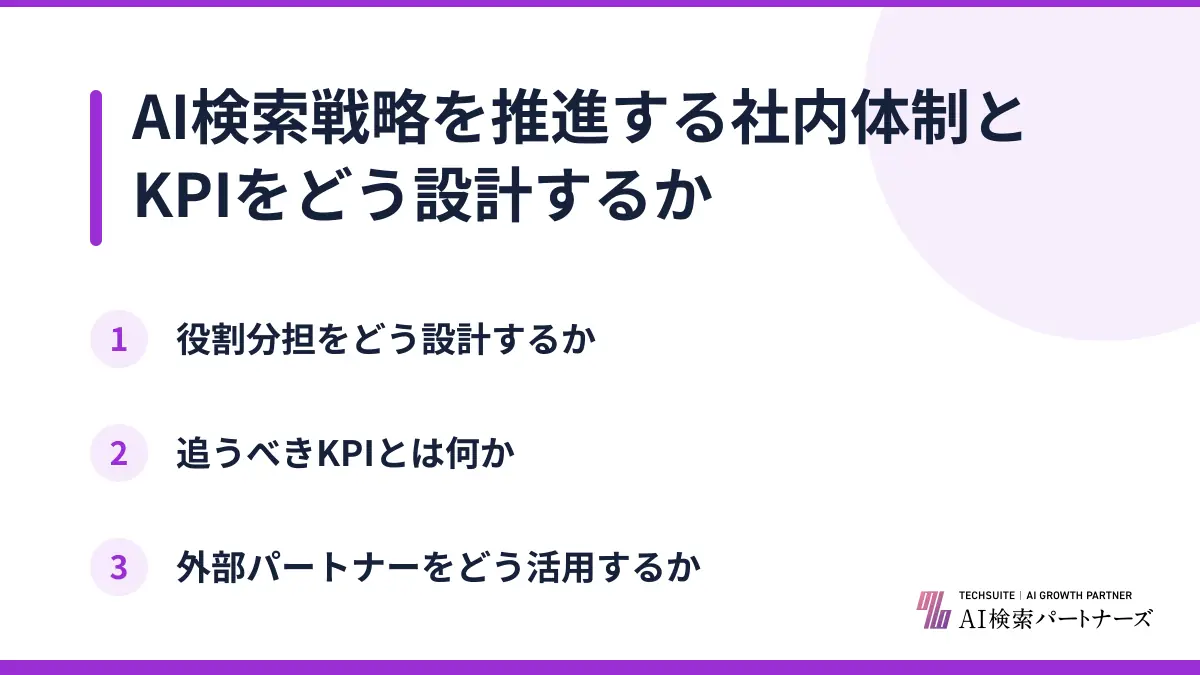 AI検索戦略を推進する社内体制とKPIをどう設計するか

1 役割分担をどう設計するか

2 追うべきKPIとは何か

3 外部パートナーをどう活用するか

TECHSUITE | AI GROWTH PARTNER
AI検索パートナーズ